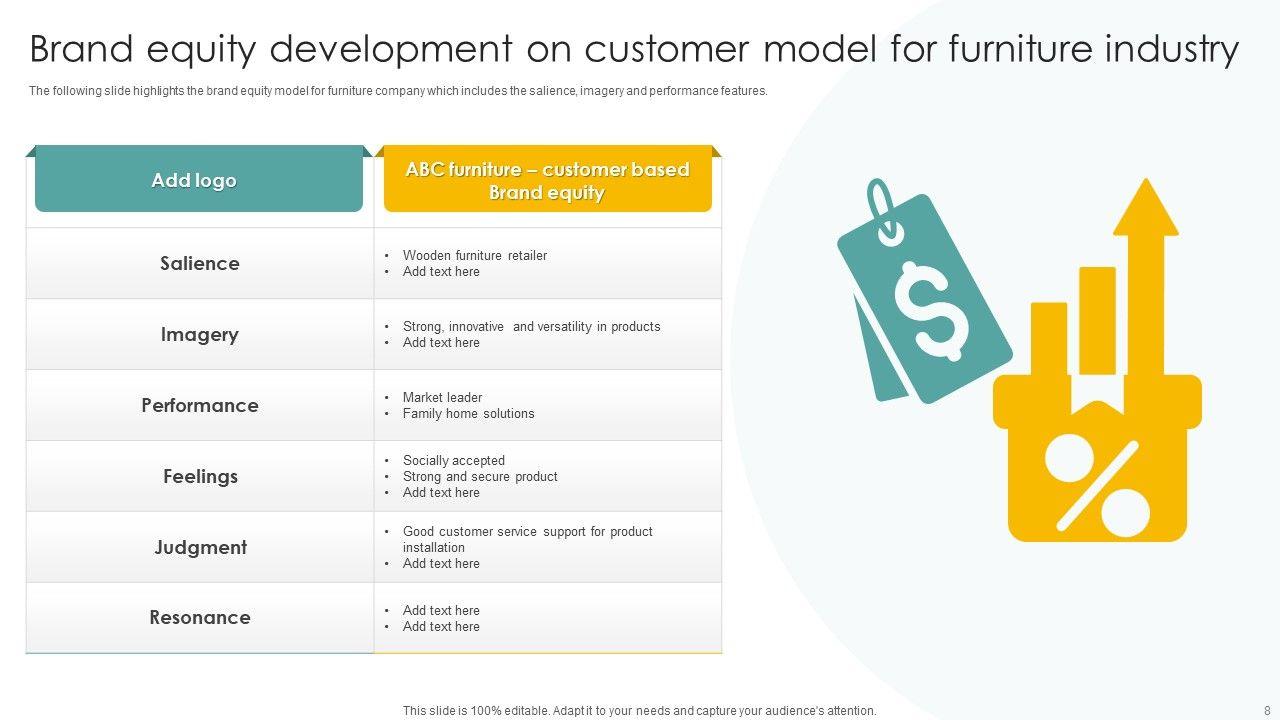 Brand equity development on customer model for furniture industry

The following slide highlights the brand equity model for furniture company which includes the salience, imagery and performance features.

| Add logo | ABC furniture – customer based Brand equity |
|---|---|
| Salience | • Wooden furniture retailer • Add text here |
| Imagery | • Strong, innovative and versatility in products • Add text here |
| Performance | • Market leader • Family home solutions |
| Feelings | • Socially accepted • Strong and secure product • Add text here |
| Judgment | • Good customer service support for product installation • Add text here |
| Resonance | • Add text here • Add text here |

$

%

This slide is 100% editable. Adapt it to your needs and capture your audience's attention.

8